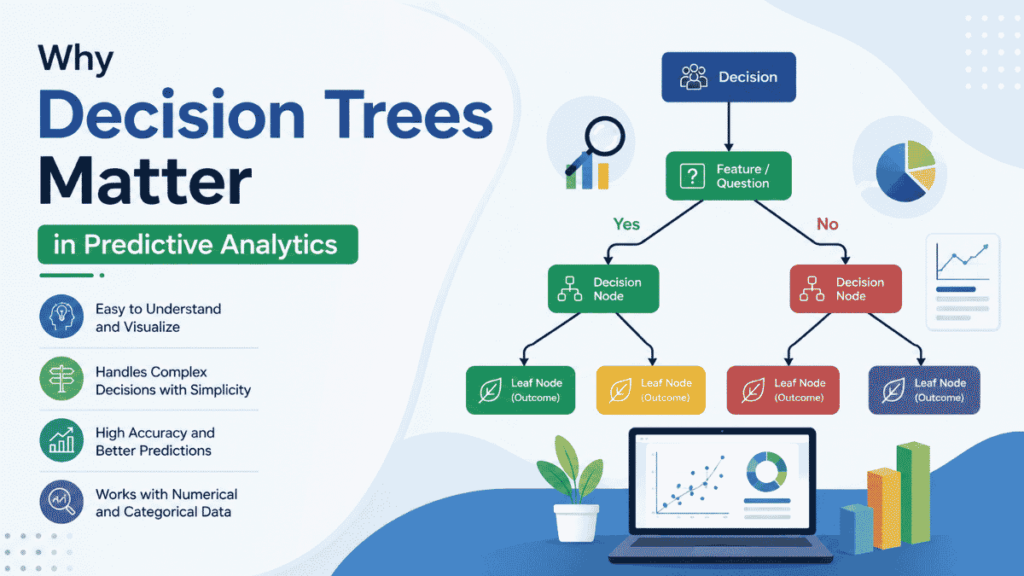 Why
Decision Trees
Matter
in Predictive Analytics

Easy to Understand and Visualize

Handles Complex Decisions with Simplicity

High Accuracy and Better Predictions

Works with Numerical and Categorical Data

Decision

Feature / Question

Yes

No

Decision Node

Decision Node

Leaf Node (Outcome)

Leaf Node (Outcome)

Leaf Node (Outcome)

Leaf Node (Outcome)